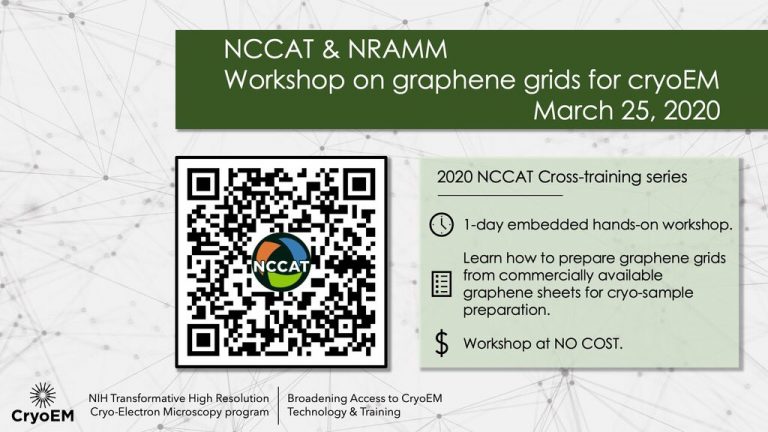 NCCAT & NRAMM
Workshop on graphene grids for cryoEM
March 25, 2020

NCCAT

2020 NCCAT Cross-training series

1-day embedded hands-on workshop.

Learn how to prepare graphene grids from commercially available graphene sheets for cryo-sample preparation.

$

Workshop at NO COST.

CryoEM

NIH Transformative High Resolution Cryo-Electron Microscopy program

Broadening Access to CryoEM Technology & Training